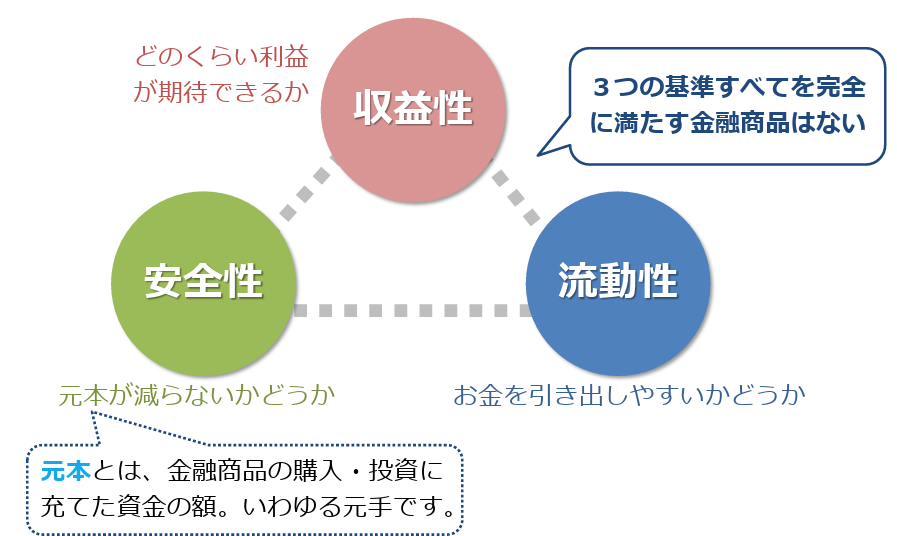 どのくらい利益が期待できるか

収益性

３つの基準すべてを完全に満たす金融商品はない

安全性

流動性

元本が減らないかどうか

お金を引き出しやすいかどうか

元本とは、金融商品の購入・投資に充てた資金の額。いわゆる元手です。